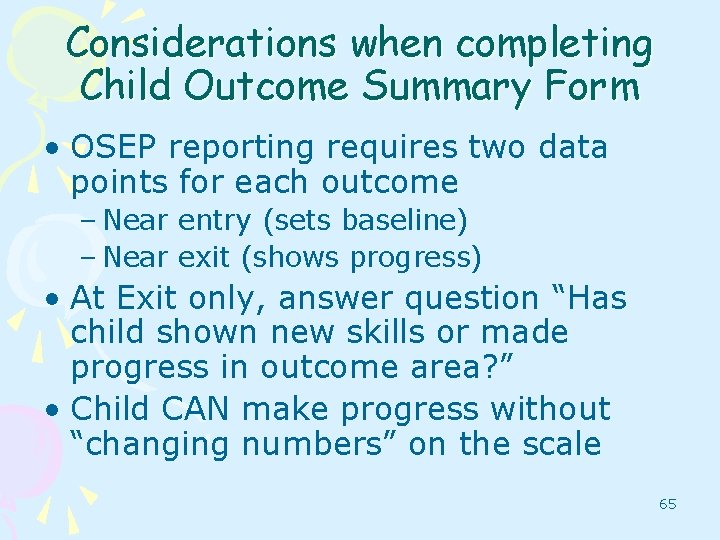 Considerations when completing Child Outcome Summary Form

• OSEP reporting requires two data points for each outcome
– Near entry (sets baseline)
– Near exit (shows progress)
• At Exit only, answer question “Has child shown new skills or made progress in outcome area?”
• Child CAN make progress without “changing numbers” on the scale

65